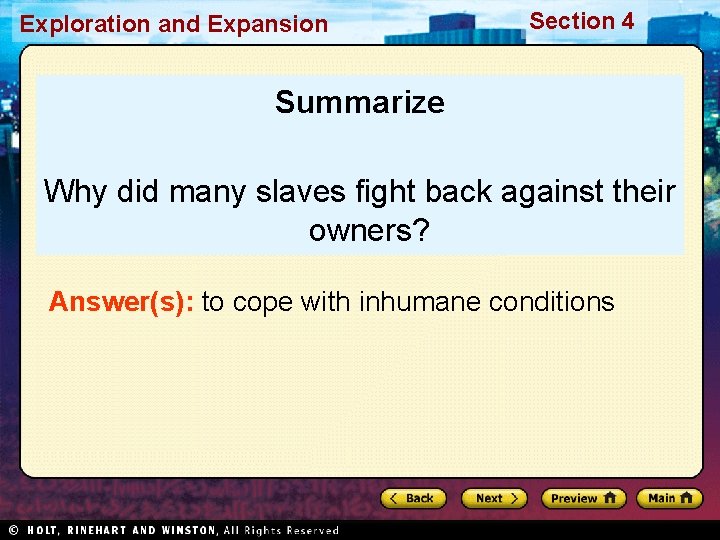 Exploration and Expansion

Section 4

Summarize

Why did many slaves fight back against their owners?

Answer(s): to cope with inhumane conditions

Back

Next

Preview

Main

© HOLT, RINEHART AND WINSTON, All Rights Reserved